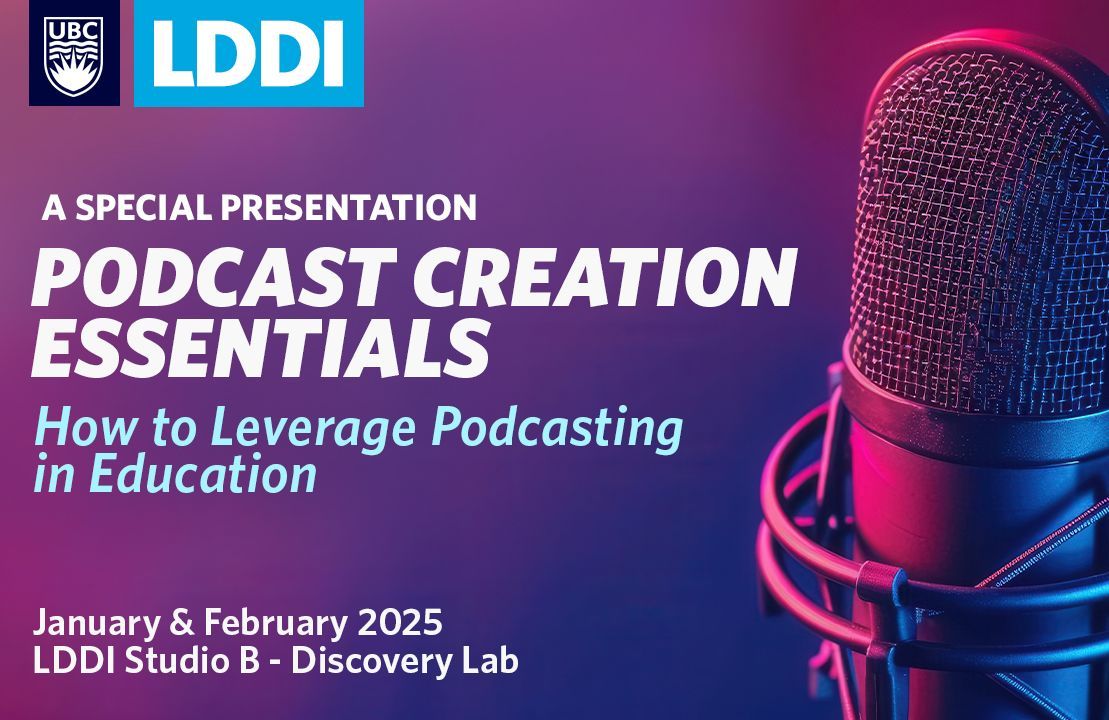 UBC

LDDI

A SPECIAL PRESENTATION

PODCAST CREATION ESSENTIALS

How to Leverage Podcasting in Education

January & February 2025
LDDI Studio B - Discovery Lab